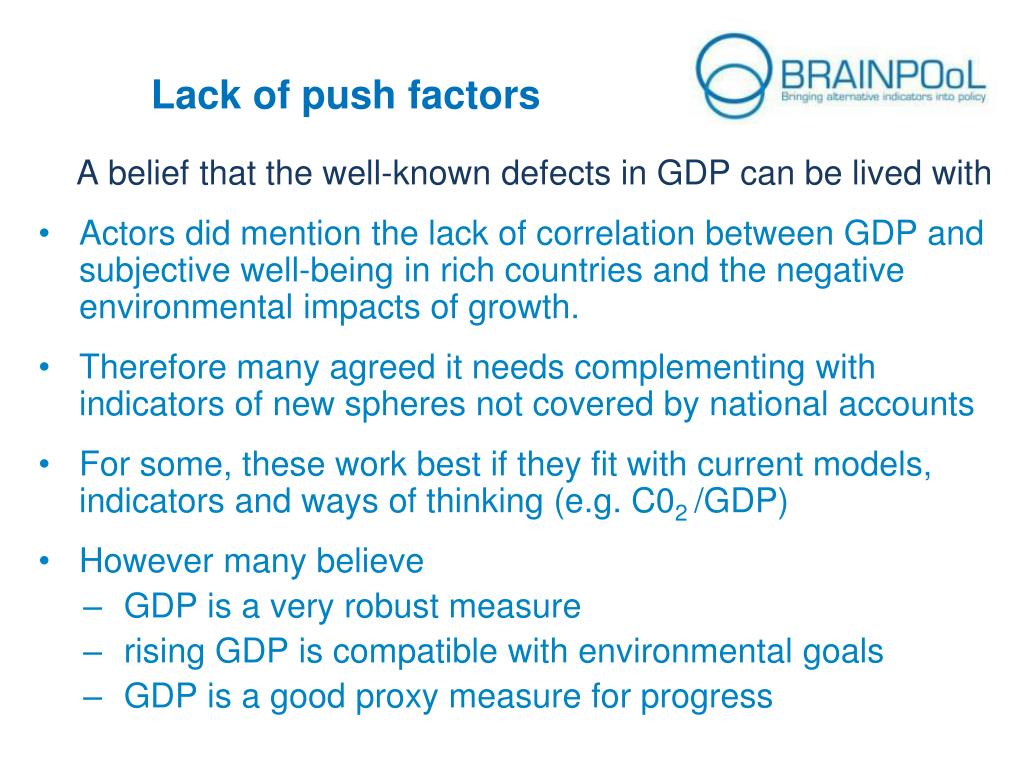 Lack of push factors

BRAINPOoL
Bringing alternative indicators into policy

A belief that the well-known defects in GDP can be lived with

• Actors did mention the lack of correlation between GDP and subjective well-being in rich countries and the negative environmental impacts of growth.

• Therefore many agreed it needs complementing with indicators of new spheres not covered by national accounts

• For some, these work best if they fit with current models, indicators and ways of thinking (e.g. $C0_2$ /GDP)

• However many believe
– GDP is a very robust measure
– rising GDP is compatible with environmental goals
– GDP is a good proxy measure for progress